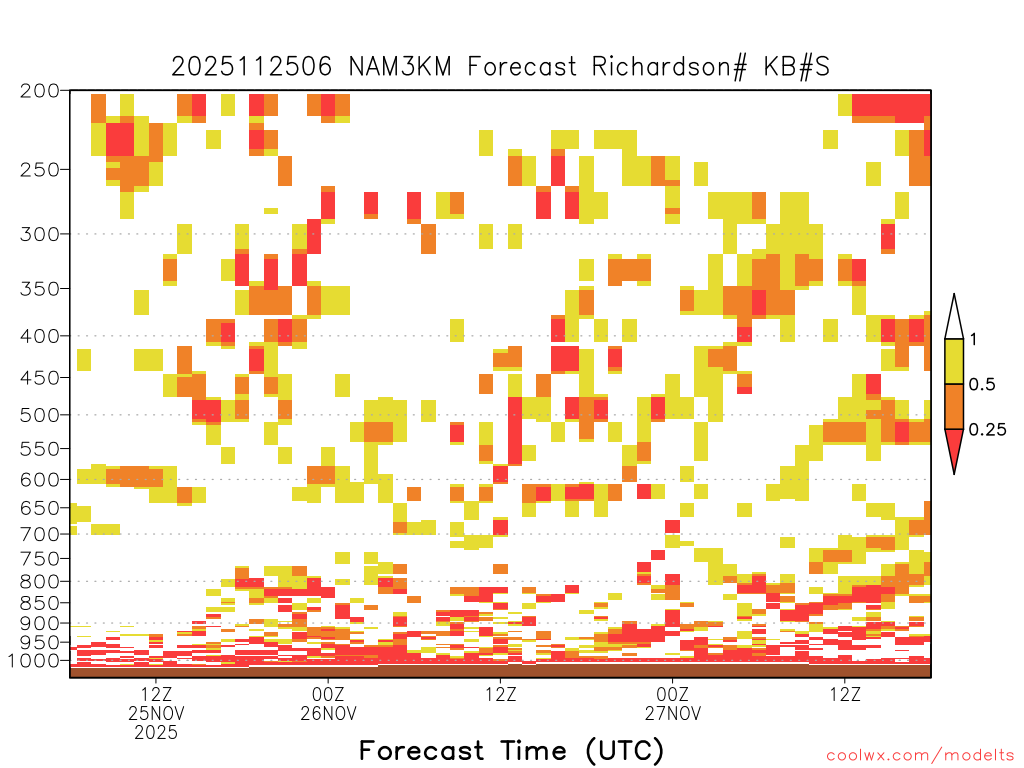 2025112506 NAM3KM Forecast Richardson# KB#S

200
250
300
350
400
450
500
550
600
650
700
750
800
850
900
950
1000

1
0.5
0.25

12Z
25NOV
2025

00Z
26NOV

12Z

00Z
27NOV

12Z

Forecast Time (UTC)

coolwx.com/modelts